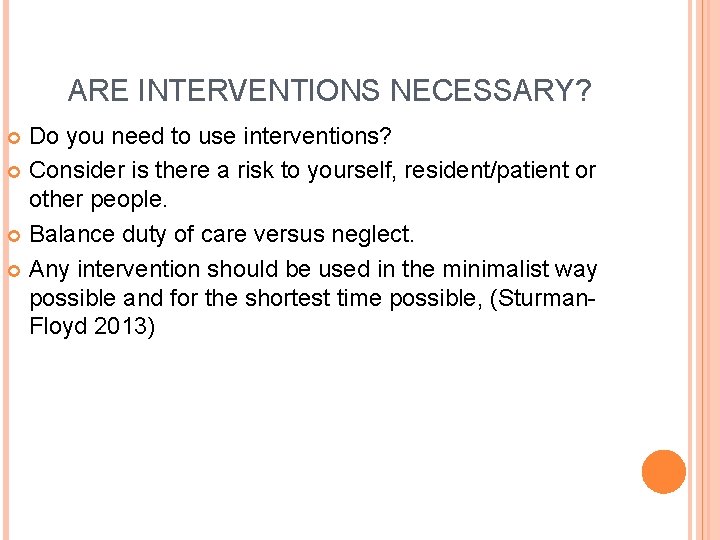 ARE INTERVENTIONS NECESSARY?

Do you need to use interventions?

Consider is there a risk to yourself, resident/patient or other people.

Balance duty of care versus neglect.

Any intervention should be used in the minimalist way possible and for the shortest time possible, (Sturman-Floyd 2013)